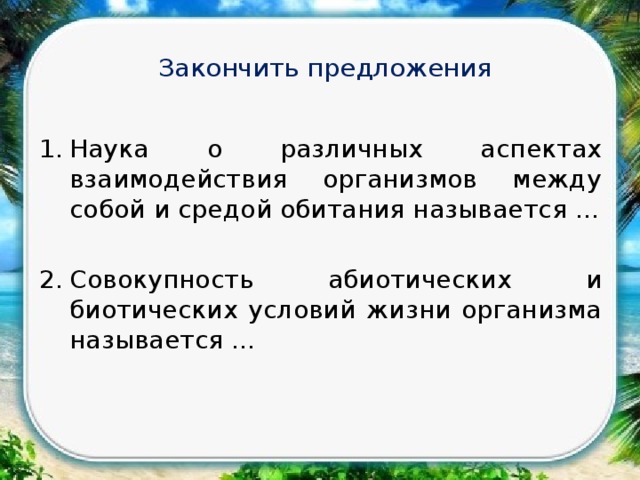 Закончить предложения

1. Наука о различных аспектах взаимодействия организмов между собой и средой обитания называется …

2. Совокупность абиотических и биотических условий жизни организма называется …